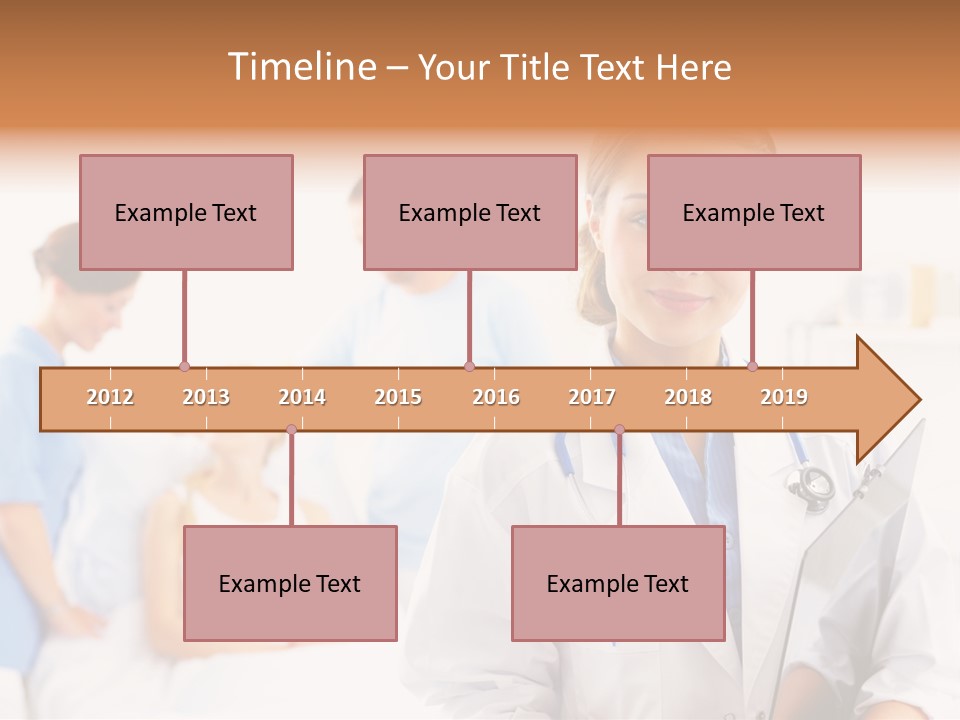 Timeline – Your Title Text Here

Example Text

Example Text

Example Text

2012 2013 2014 2015 2016 2017 2018 2019

Example Text

Example Text